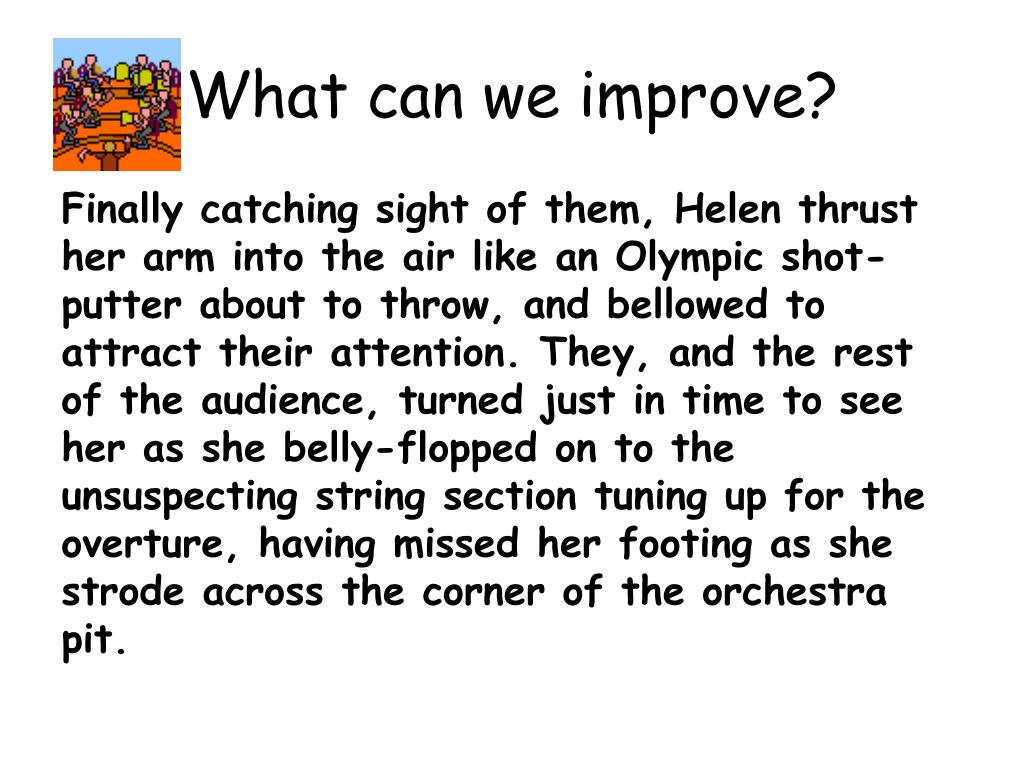 What can we improve?

Finally catching sight of them, Helen thrust her arm into the air like an Olympic shot-putter about to throw, and bellowed to attract their attention. They, and the rest of the audience, turned just in time to see her as she belly-flopped on to the unsuspecting string section tuning up for the overture, having missed her footing as she strode across the corner of the orchestra pit.